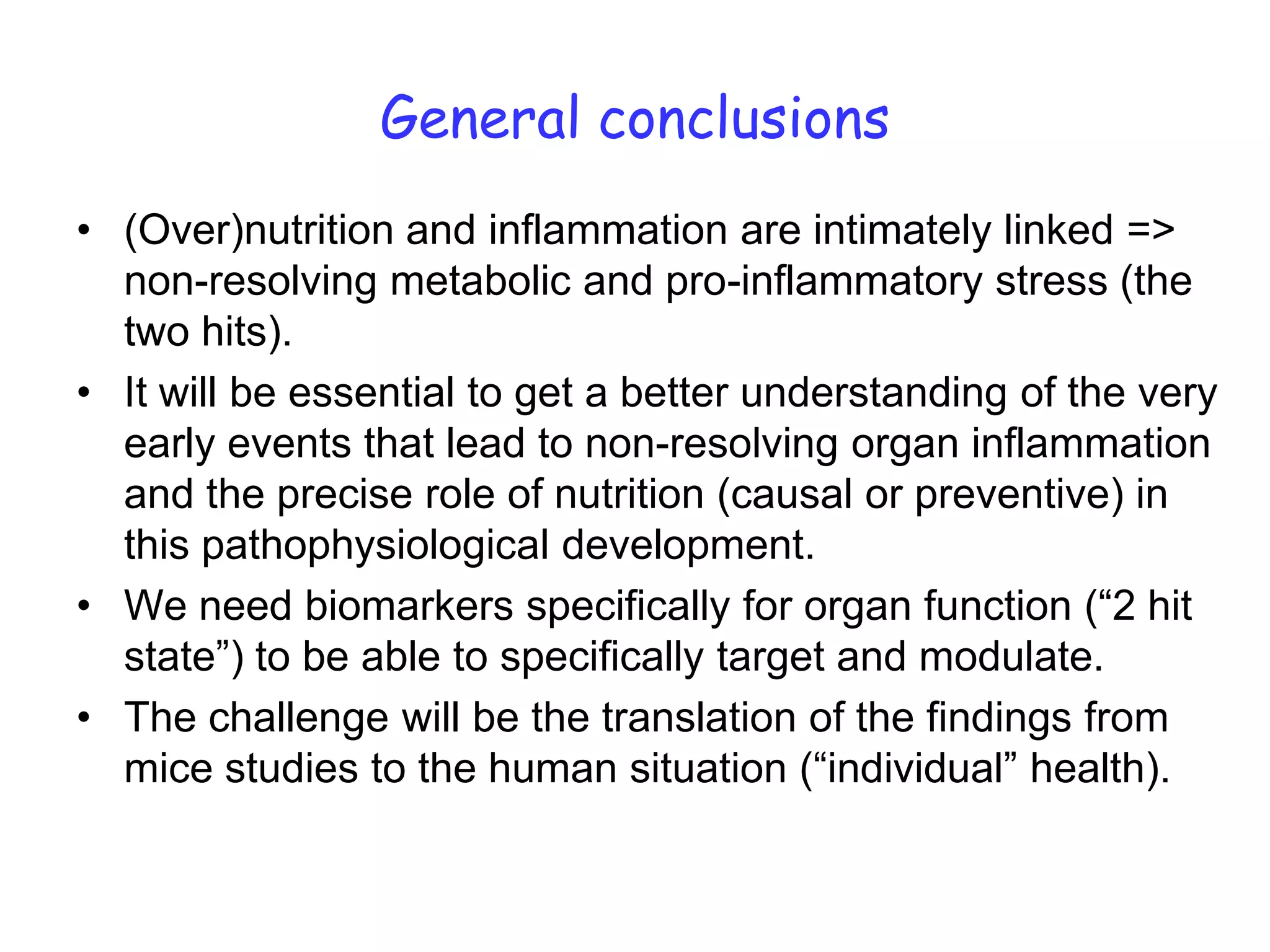 General conclusions

• (Over)nutrition and inflammation are intimately linked => non-resolving metabolic and pro-inflammatory stress (the two hits).
• It will be essential to get a better understanding of the very early events that lead to non-resolving organ inflammation and the precise role of nutrition (causal or preventive) in this pathophysiological development.
• We need biomarkers specifically for organ function (“2 hit state”) to be able to specifically target and modulate.
• The challenge will be the translation of the findings from mice studies to the human situation (“individual” health).